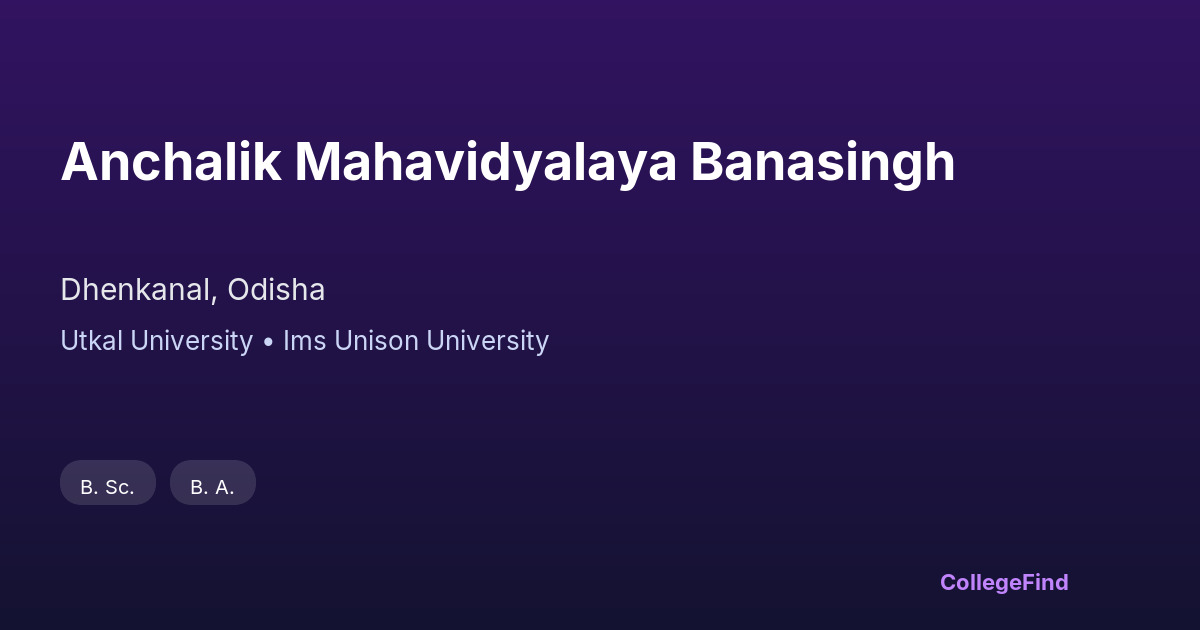 Anchalik Mahavidyalaya Banasingh

Dhenkanal, Odisha

Utkal University • Ims Unison University

B. Sc.

B. A.

CollegeFind